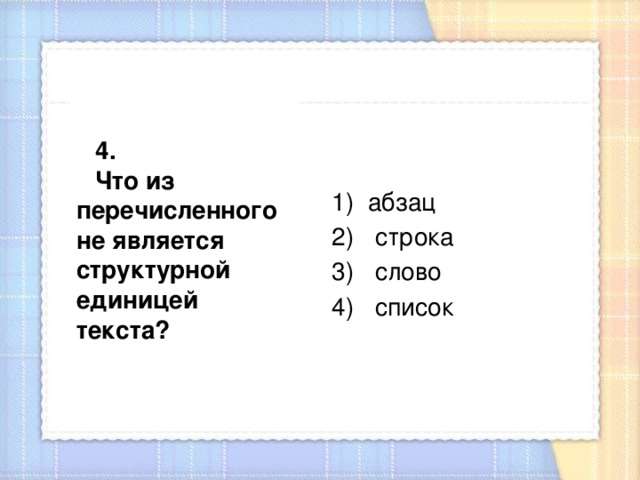 4.
Что из перечисленного не является структурной единицей текста?

1) абзац
2) строка
3) слово
4) список